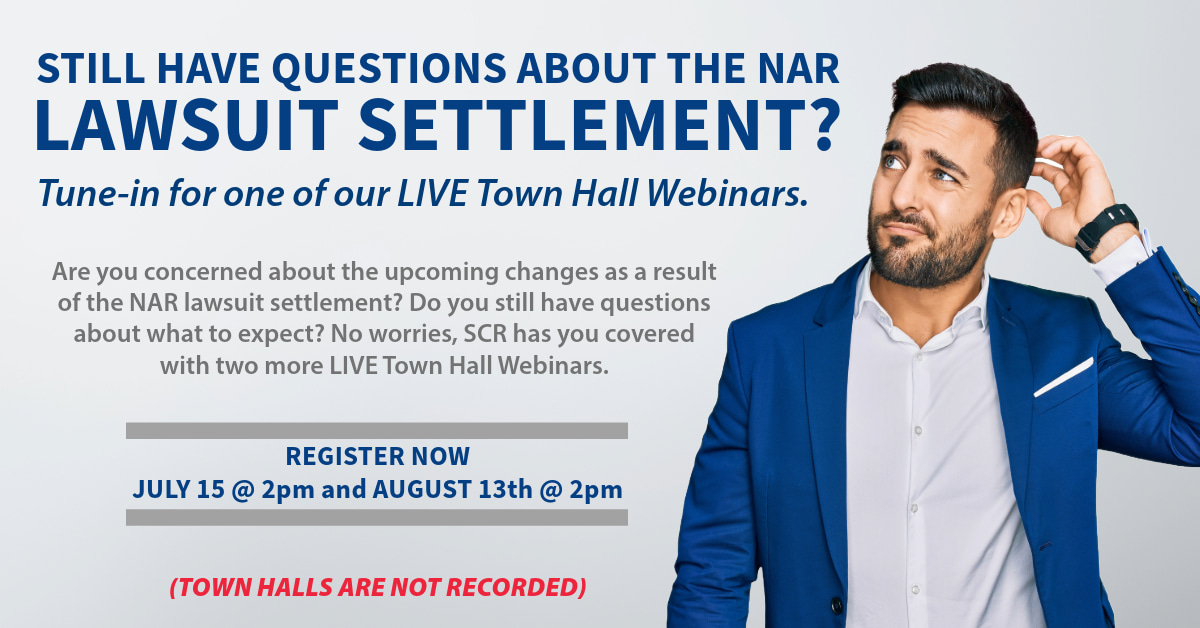 STILL HAVE QUESTIONS ABOUT THE NAR LAWSUIT SETTLEMENT?

Tune-in for one of our LIVE Town Hall Webinars.

Are you concerned about the upcoming changes as a result of the NAR lawsuit settlement? Do you still have questions about what to expect? No worries, SCR has you covered with two more LIVE Town Hall Webinars.

REGISTER NOW
JULY 15 @ 2pm and AUGUST 13th @ 2pm

(TOWN HALLS ARE NOT RECORDED)